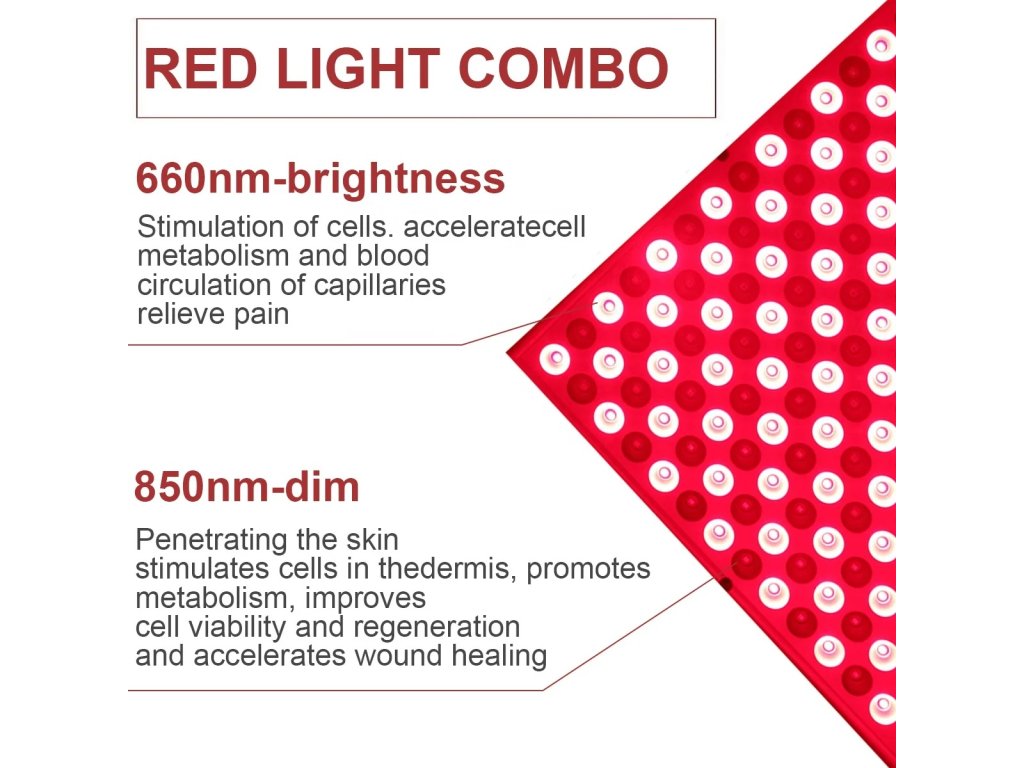 RED LIGHT COMBO

660nm-brightness

Stimulation of cells. acceleratecell metabolism and blood circulation of capillaries relieve pain

850nm-dim

Penetrating the skin stimulates cells in thedermis, promotes metabolism, improves cell viability and regeneration and accelerates wound healing